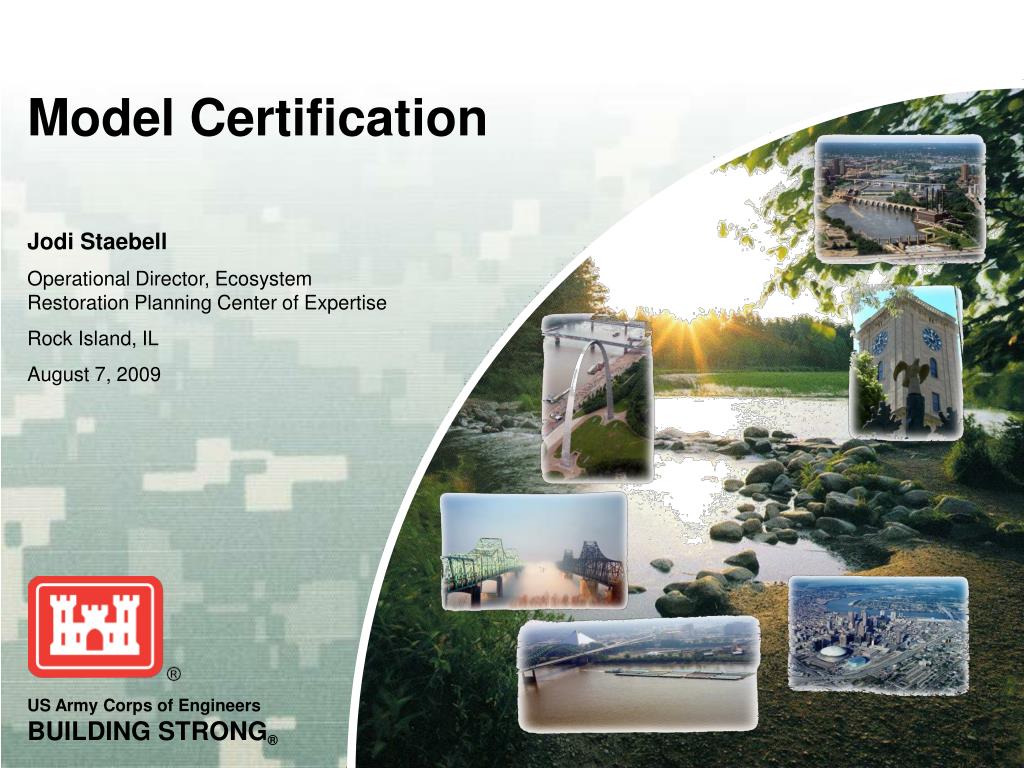 Model Certification

Jodi Staebell

Operational Director, Ecosystem Restoration Planning Center of Expertise

Rock Island, IL

August 7, 2009

®

US Army Corps of Engineers
BUILDING STRONG®